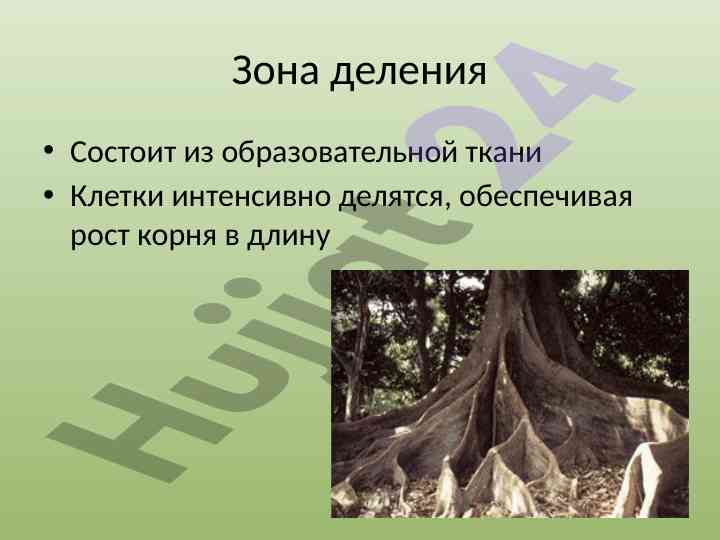 Зона деления

• Состоит из образовательной ткани
• Клетки интенсивно делятся, обеспечивая рост корня в длину

Hujjat24